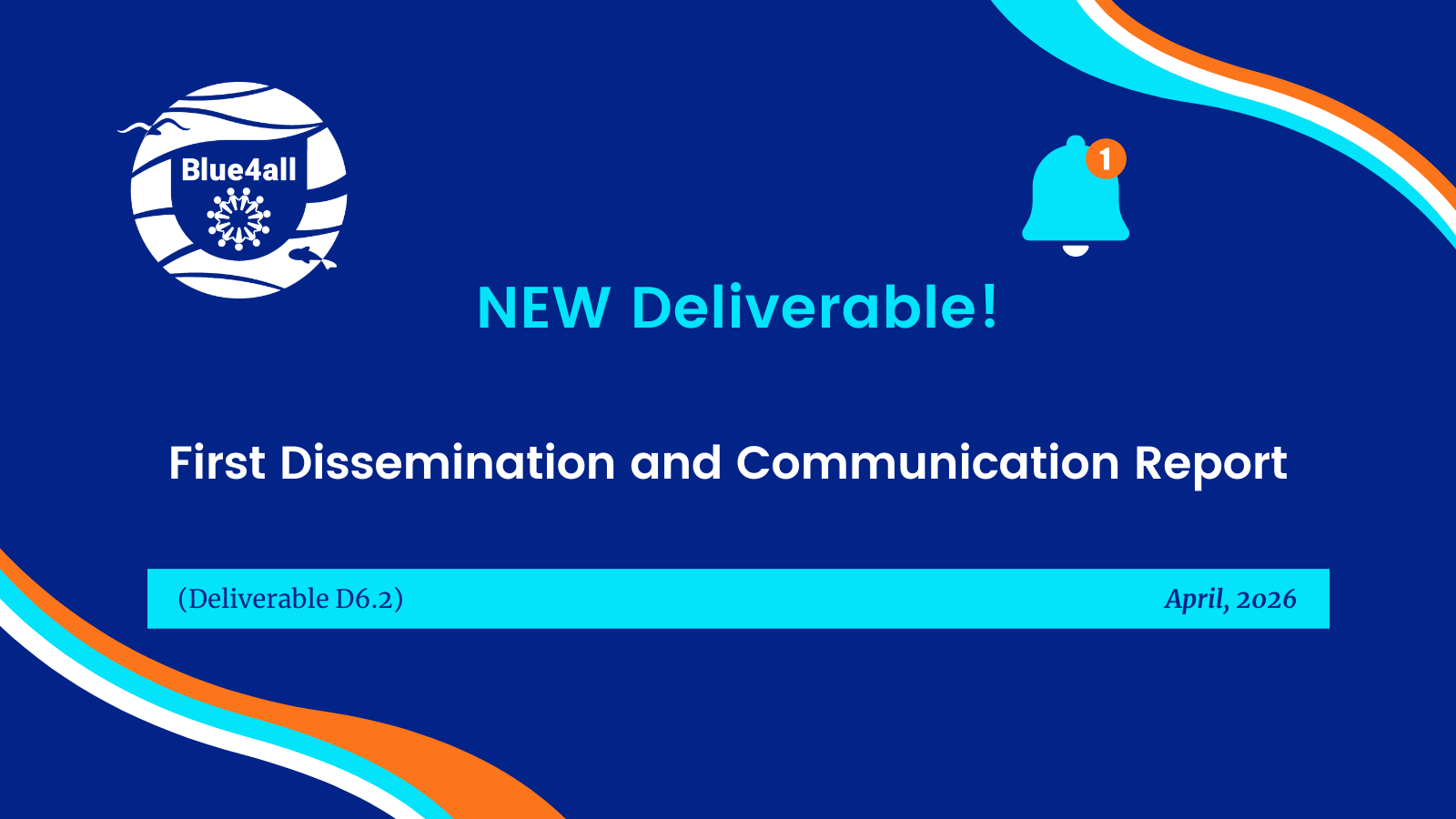 Blue4all

1

NEW Deliverable!

First Dissemination and Communication Report

(Deliverable D6.2)

April, 2026